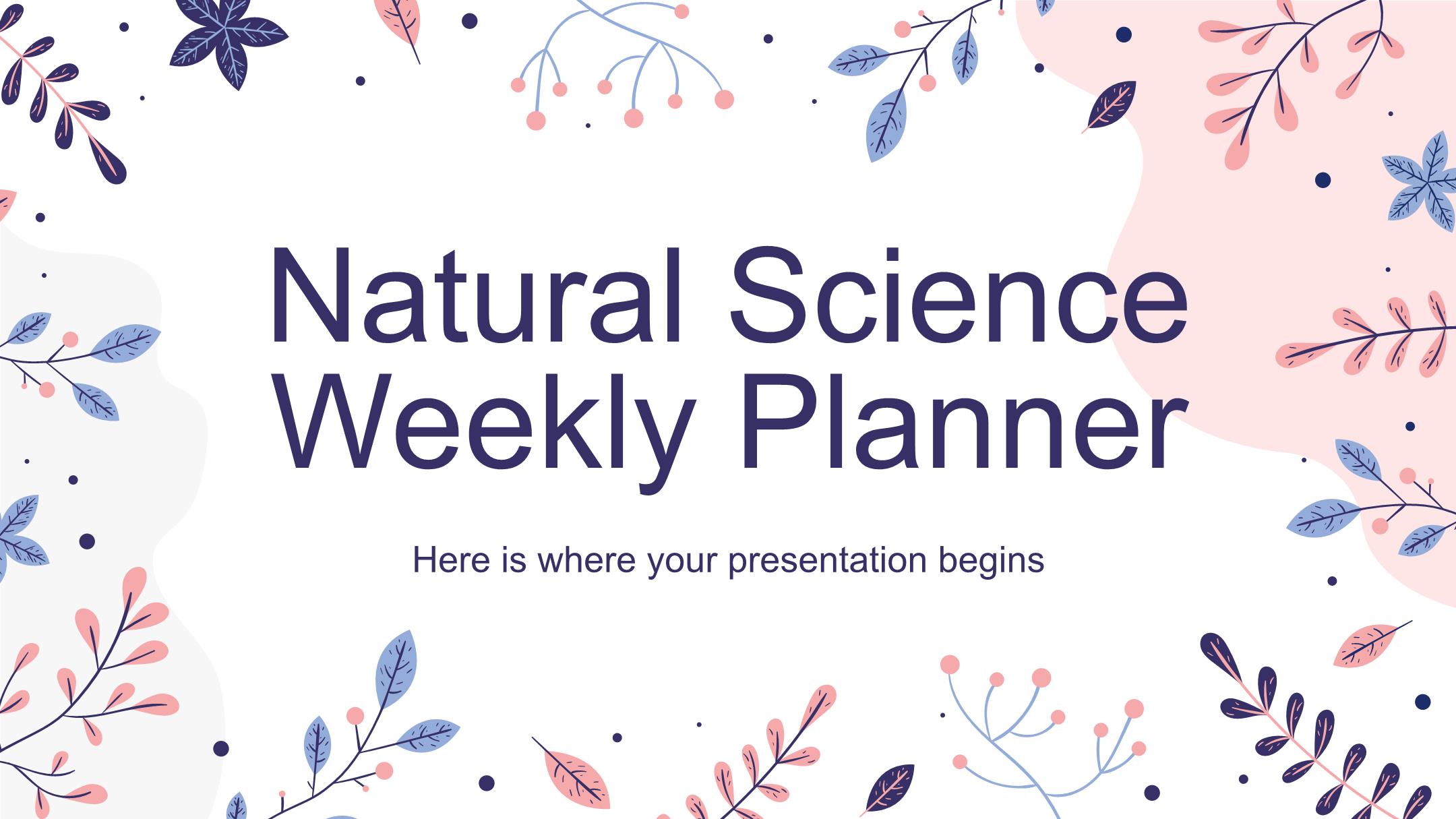 Natural Science Weekly Planner

Here is where your presentation begins